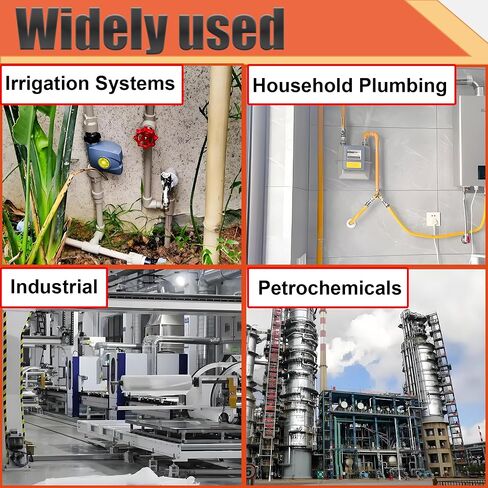 Widely used

Irrigation Systems

Household Plumbing

Industrial

Petrochemicals